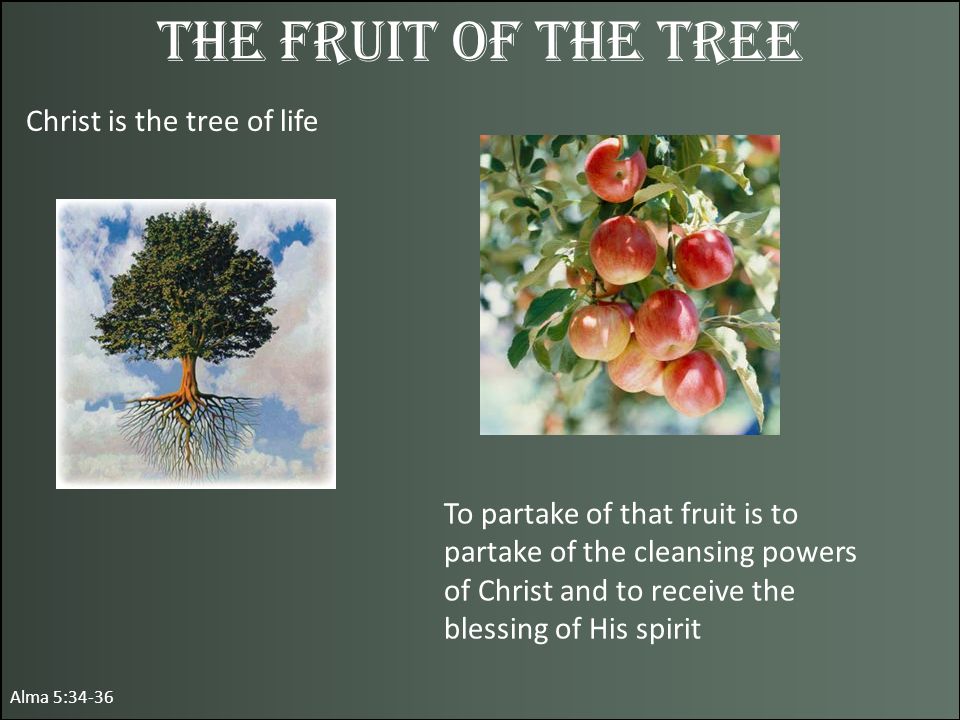 THE FRUIT OF THE TREE

Christ is the tree of life

To partake of that fruit is to partake of the cleansing powers of Christ and to receive the blessing of His spirit

Alma 5:34-36